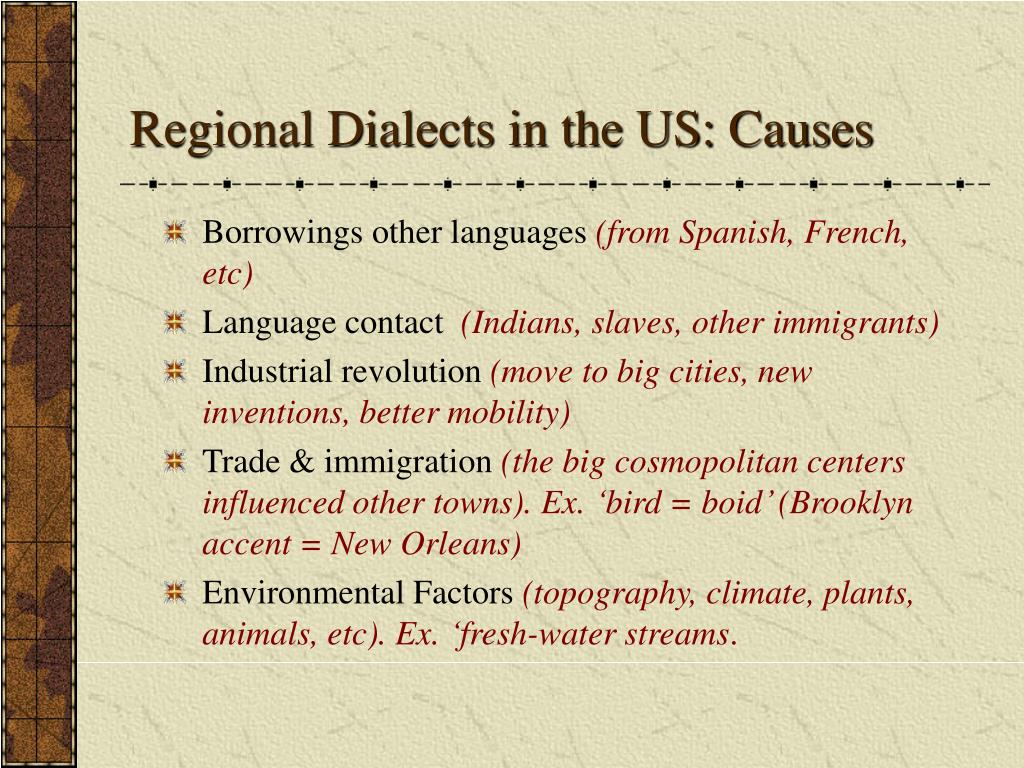 Regional Dialects in the US: Causes

Borrowings other languages (from Spanish, French, etc)

Language contact (Indians, slaves, other immigrants)

Industrial revolution (move to big cities, new inventions, better mobility)

Trade & immigration (the big cosmopolitan centers influenced other towns). Ex. ‘bird = boid’ (Brooklyn accent = New Orleans)

Environmental Factors (topography, climate, plants, animals, etc). Ex. ‘fresh-water streams.